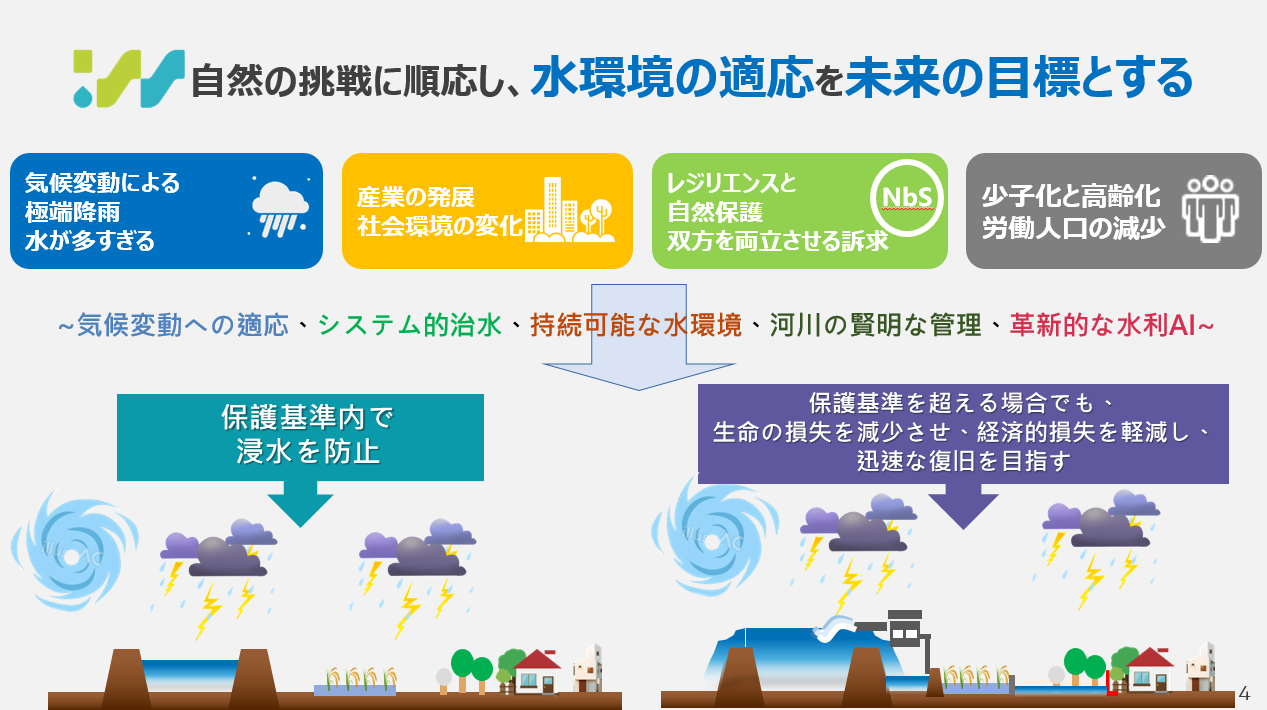 自然の挑戦に順応し、水環境の適応を未来の目標とする

気候変動による
極端降雨
水が多すぎる

産業の発展
社会環境の変化

レジリエンスと
自然保護
双方を両立させる訴求

NbS

少子化と高齢化
労働人口の減少

~気候変動への適応、システム的治水、持続可能な水環境、河川の賢明な管理、革新的な水利AI~

保護基準内で
浸水を防止

保護基準を超える場合でも、
生命の損失を減少させ、経済的損失を軽減し、
迅速な復旧を目指す

4